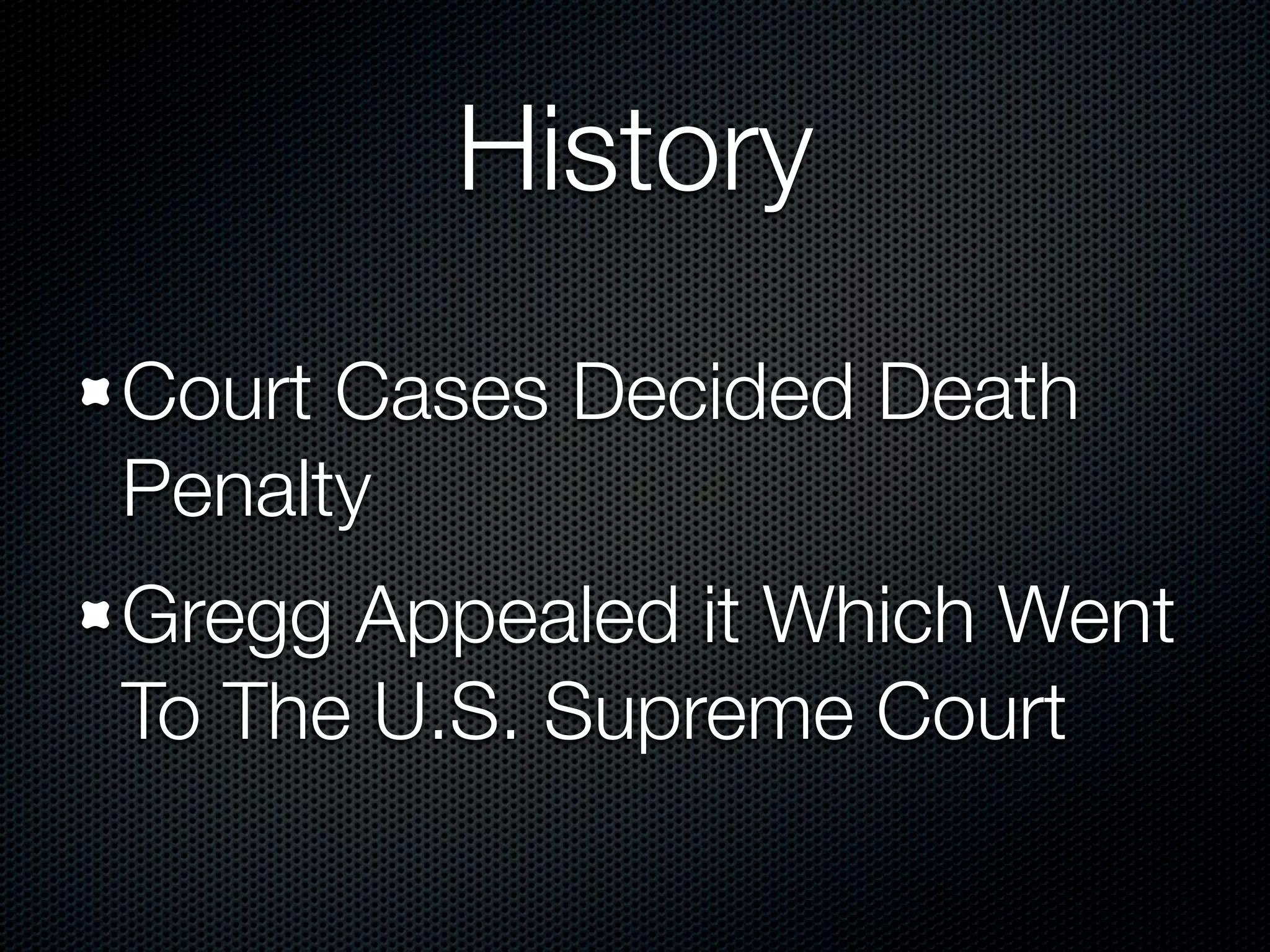 History

Court Cases Decided Death Penalty

Gregg Appealed it Which Went To The U.S. Supreme Court